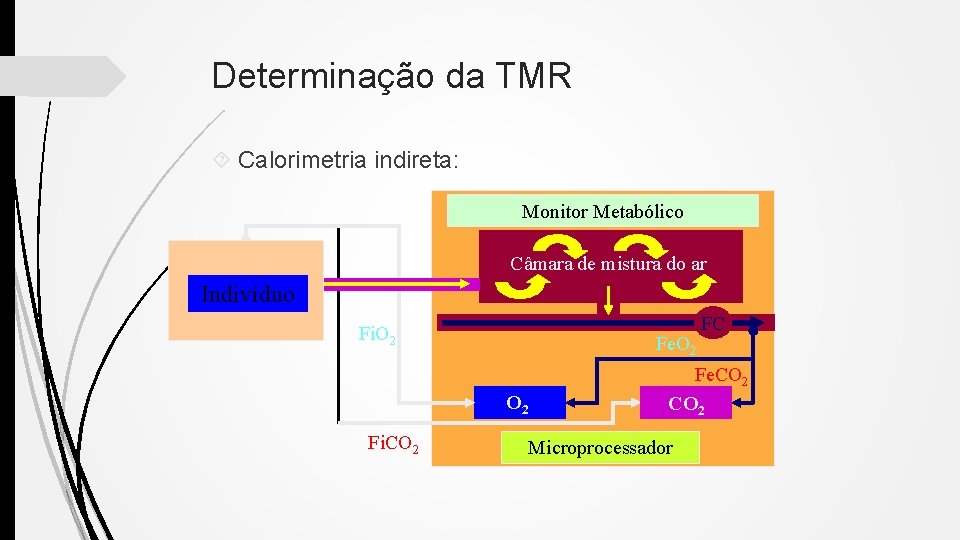 Determinação da TMR

Calorimetria indireta:

Monitor Metabólico

Câmara de mistura do ar

Indivíduo

FC

$FiO_2$

$FeO_2$

$FeCO_2$

$O_2$

$CO_2$

$FiCO_2$

Microprocessador